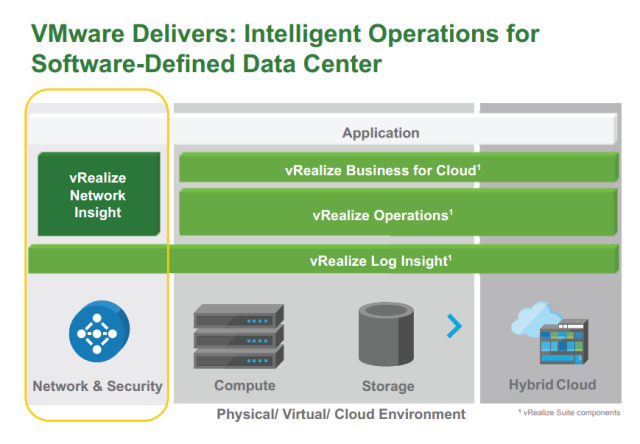 VMware Delivers: Intelligent Operations for Software-Defined Data Center

Application

vRealize Network Insight

vRealize Business for Cloud$^1$

vRealize Operations$^1$

vRealize Log Insight$^1$

Network & Security

Compute

Storage

Hybrid Cloud

Physical/ Virtual/ Cloud Environment

$^1$ vRealize Suite components